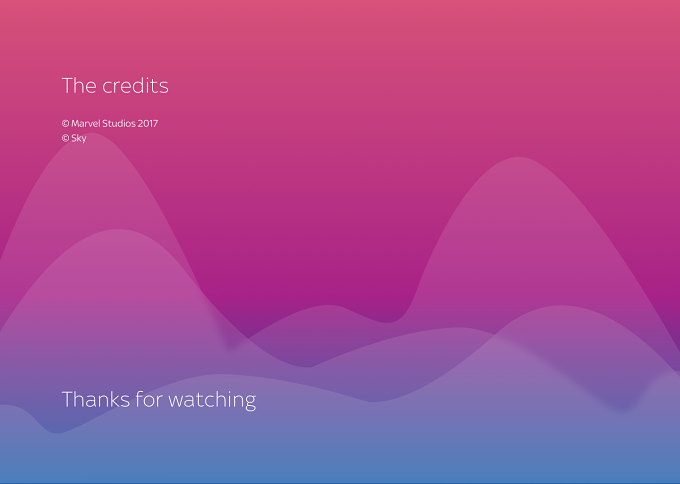 The credits

© Marvel Studios 2017
© Sky

Thanks for watching